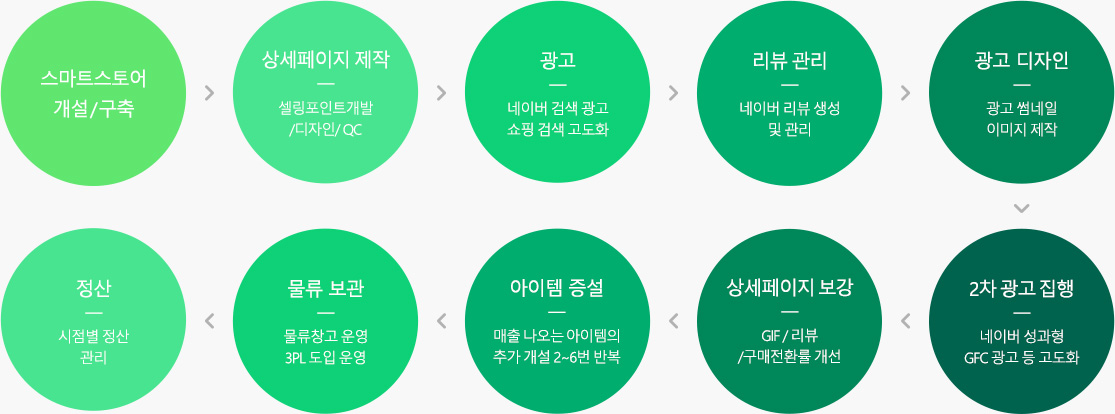 스마트스토어
개설/구축

상세페이지 제작
—
셀링포인트개발
/디자인/ QC

광고
—
네이버 검색 광고
쇼핑 검색 고도화

리뷰 관리
—
네이버 리뷰 생성
및 관리

광고 디자인
—
광고 썸네일
이미지 제작

2차 광고 집행
—
네이버 성과형
GFC 광고 등 고도화

상세페이지 보강
—
GIF / 리뷰
/구매전환률 개선

아이템 증설
—
매출 나오는 아이템의
추가 개설 2~6번 반복

물류 보관
—
물류창고 운영
3PL 도입 운영

정산
—
시점별 정산
관리